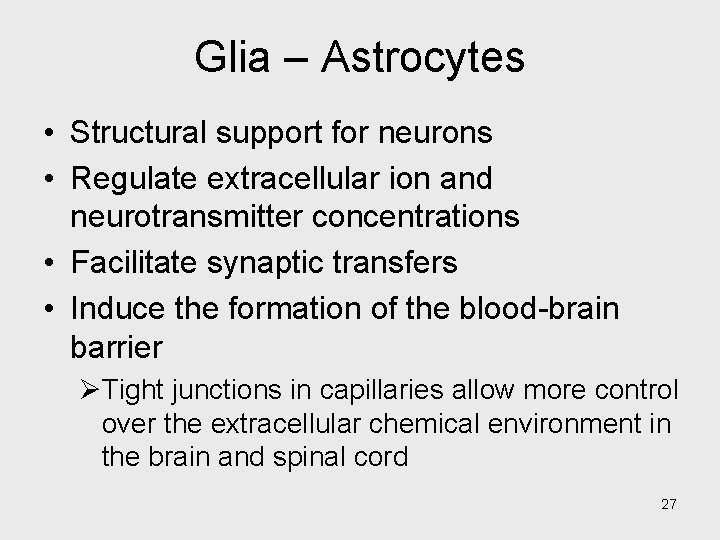 Glia – Astrocytes

• Structural support for neurons
• Regulate extracellular ion and neurotransmitter concentrations
• Facilitate synaptic transfers
• Induce the formation of the blood-brain barrier
➢ Tight junctions in capillaries allow more control over the extracellular chemical environment in the brain and spinal cord

27